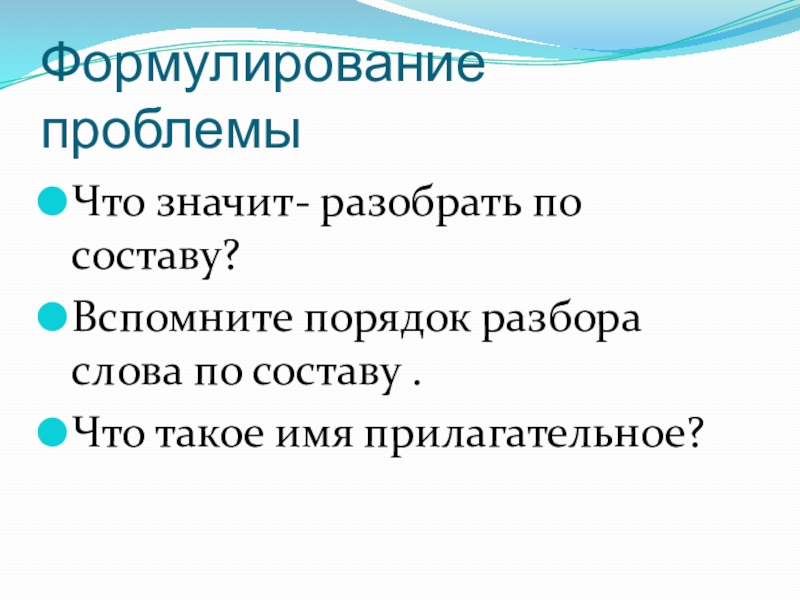 Формулирование проблемы

Что значит- разобрать по составу?

Вспомните порядок разбора слова по составу .

Что такое имя прилагательное?